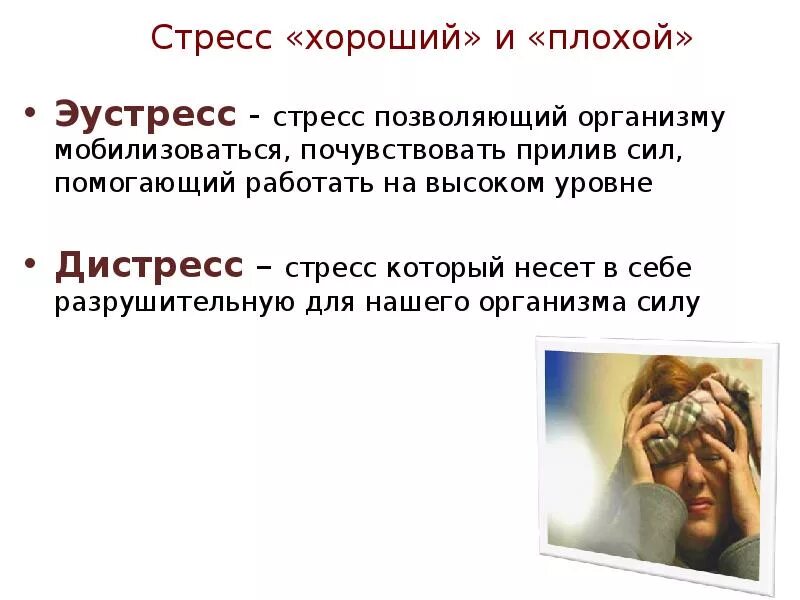 Стресс «хороший» и «плохой»

• Эустресс - стресс позволяющий организму мобилизоваться, почувствовать прилив сил, помогающий работать на высоком уровне

• Дистресс – стресс который несет в себе разрушительную для нашего организма силу